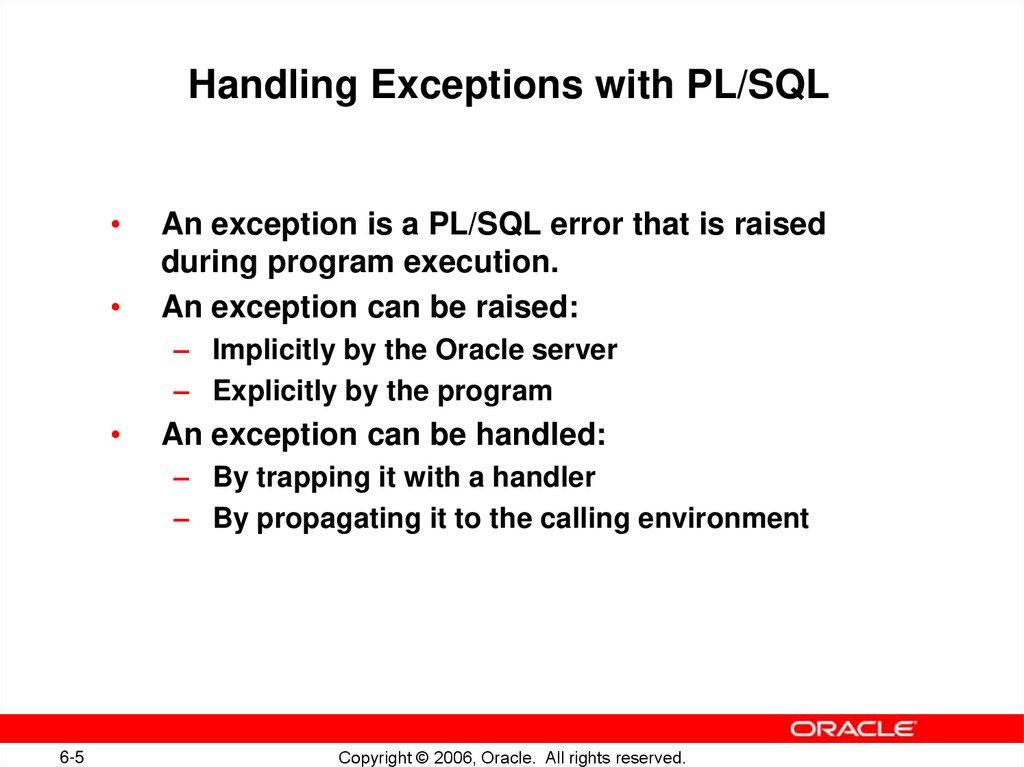 Handling Exceptions with PL/SQL

• An exception is a PL/SQL error that is raised during program execution.
• An exception can be raised:
– Implicitly by the Oracle server
– Explicitly by the program
• An exception can be handled:
– By trapping it with a handler
– By propagating it to the calling environment

ORACLE

6-5

Copyright © 2006, Oracle. All rights reserved.